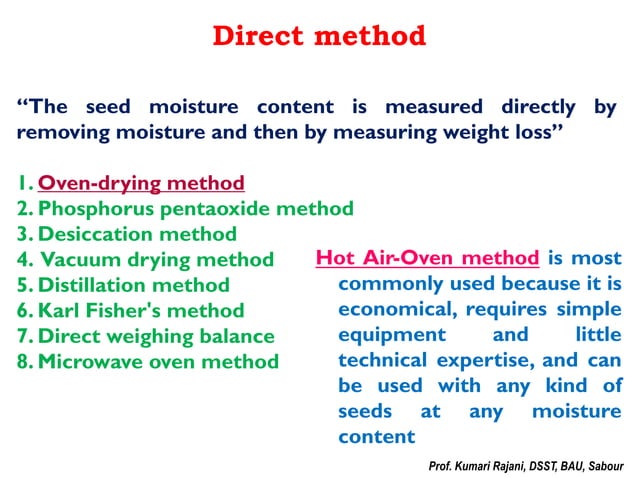 Direct method

“The seed moisture content is measured directly by removing moisture and then by measuring weight loss”

1. Oven-drying method
2. Phosphorus pentaoxide method
3. Desiccation method
4. Vacuum drying method
5. Distillation method
6. Karl Fisher's method
7. Direct weighing balance
8. Microwave oven method

Hot Air-Oven method is most commonly used because it is economical, requires simple equipment and little technical expertise, and can be used with any kind of seeds at any moisture content

Prof. Kumari Rajani, DSST, BAU, Sabour